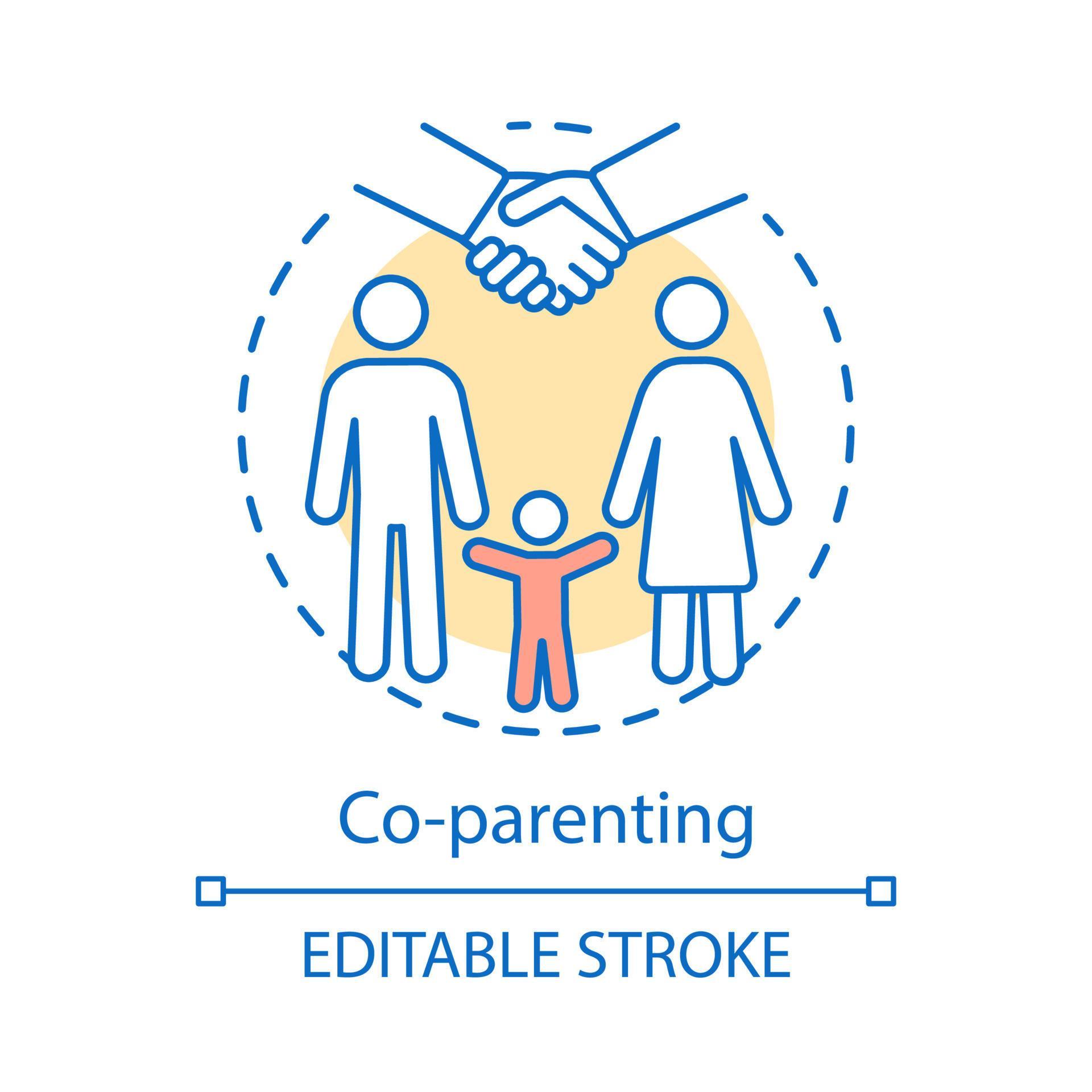 Co-parenting

EDITABLE STROKE